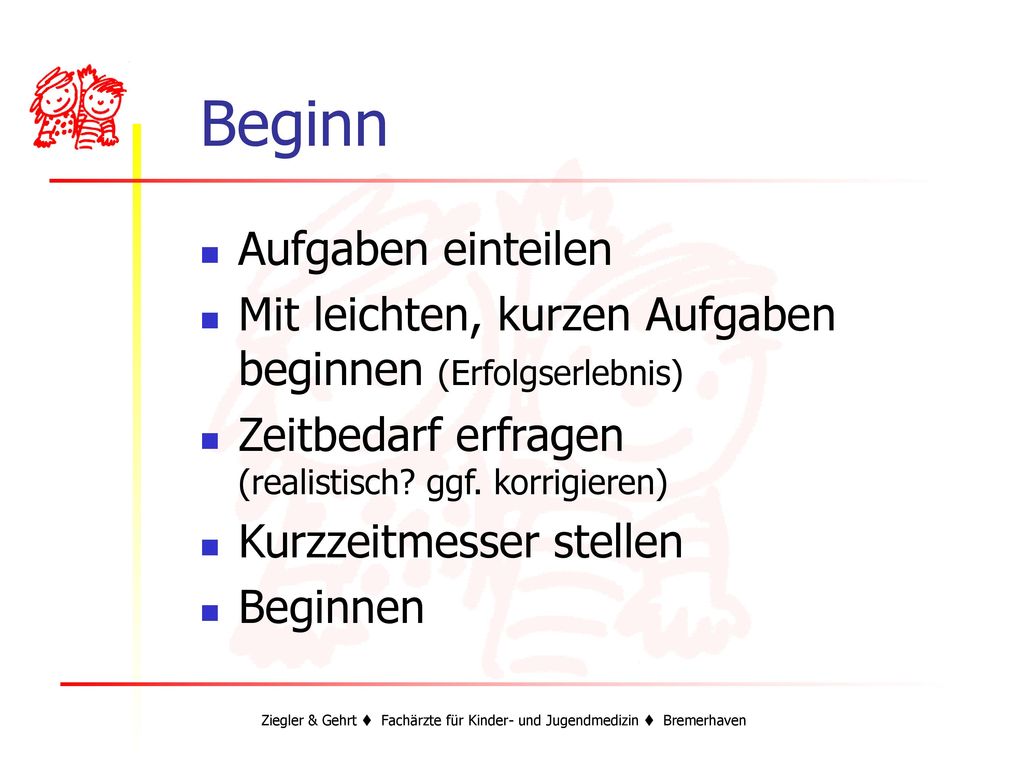 Beginn

- Aufgaben einteilen
- Mit leichten, kurzen Aufgaben beginnen (Erfolgserlebnis)
- Zeitbedarf erfragen (realistisch? ggf. korrigieren)
- Kurzzeitmesser stellen
- Beginnen

Ziegler & Gehrt ♦ Fachärzte für Kinder- und Jugendmedizin ♦ Bremerhaven